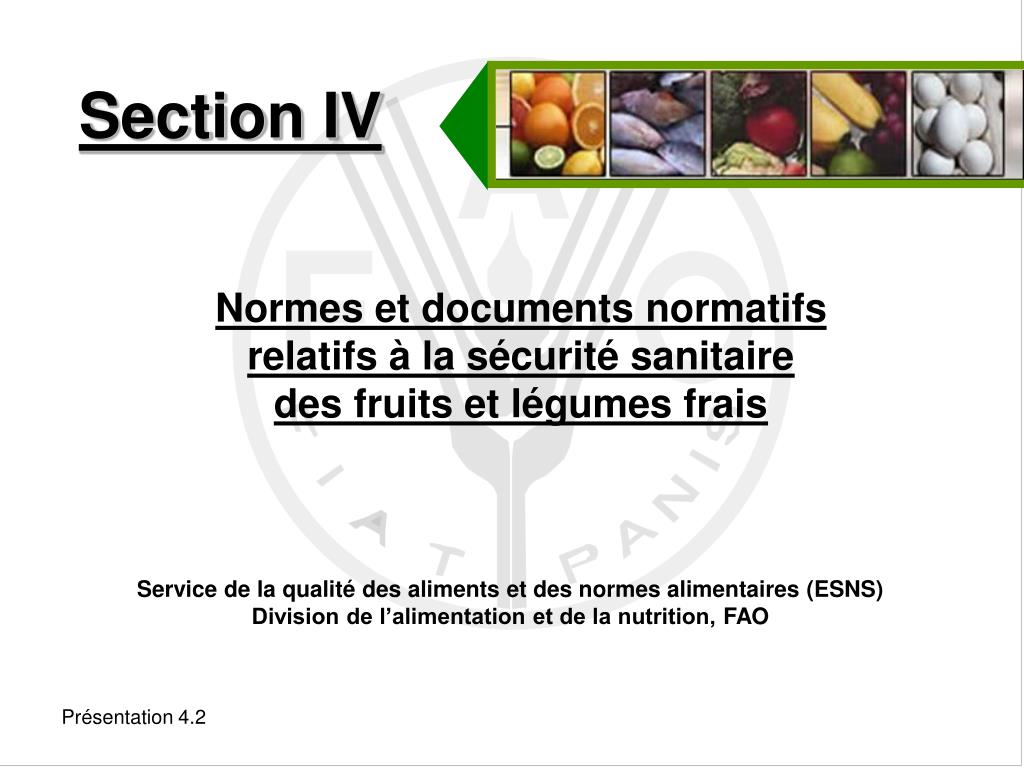 Section IV

Normes et documents normatifs relatifs à la sécurité sanitaire des fruits et légumes frais

Service de la qualité des aliments et des normes alimentaires (ESNS)
Division de l'alimentation et de la nutrition, FAO

Présentation 4.2